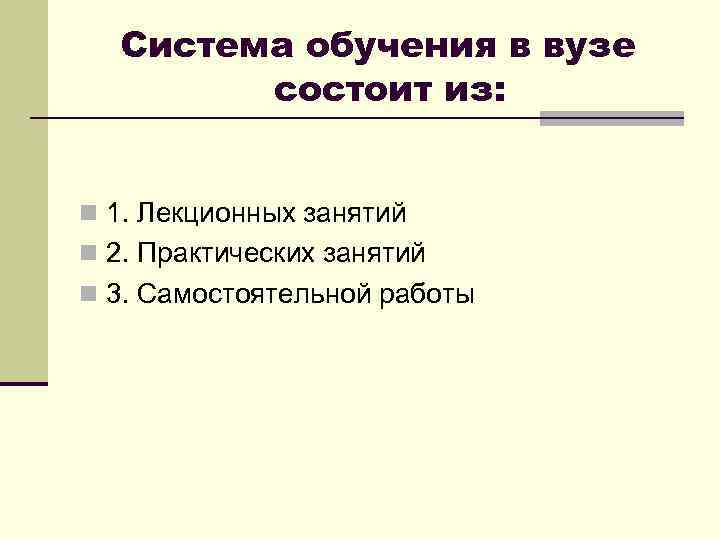 Система обучения в вузе состоит из:

1. Лекционных занятий
2. Практических занятий
3. Самостоятельной работы